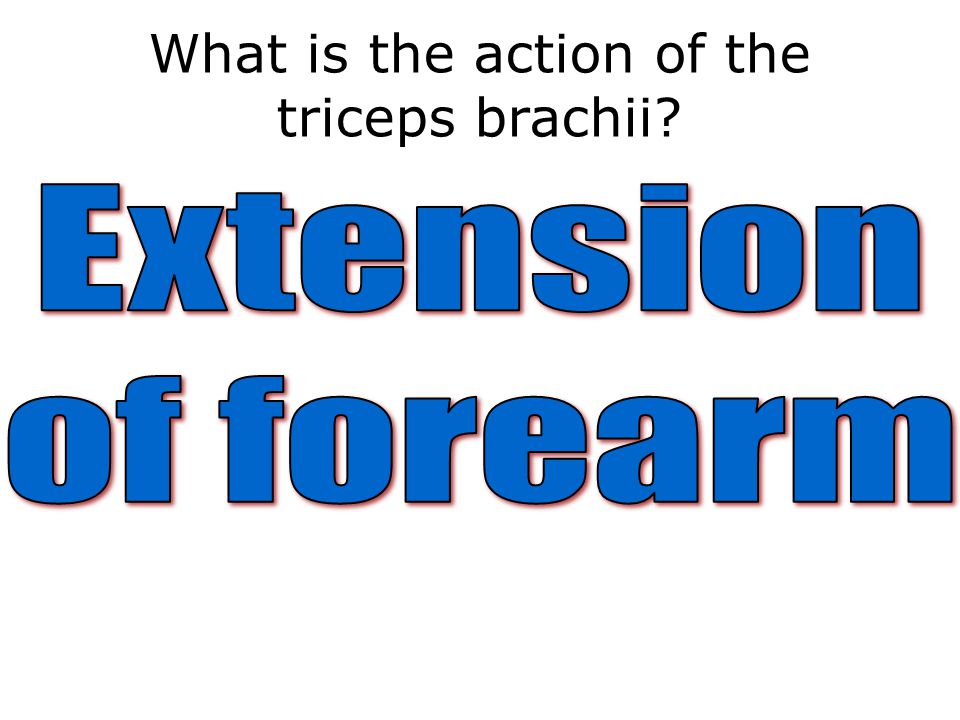 What is the action of the triceps brachii?

Extension of forearm